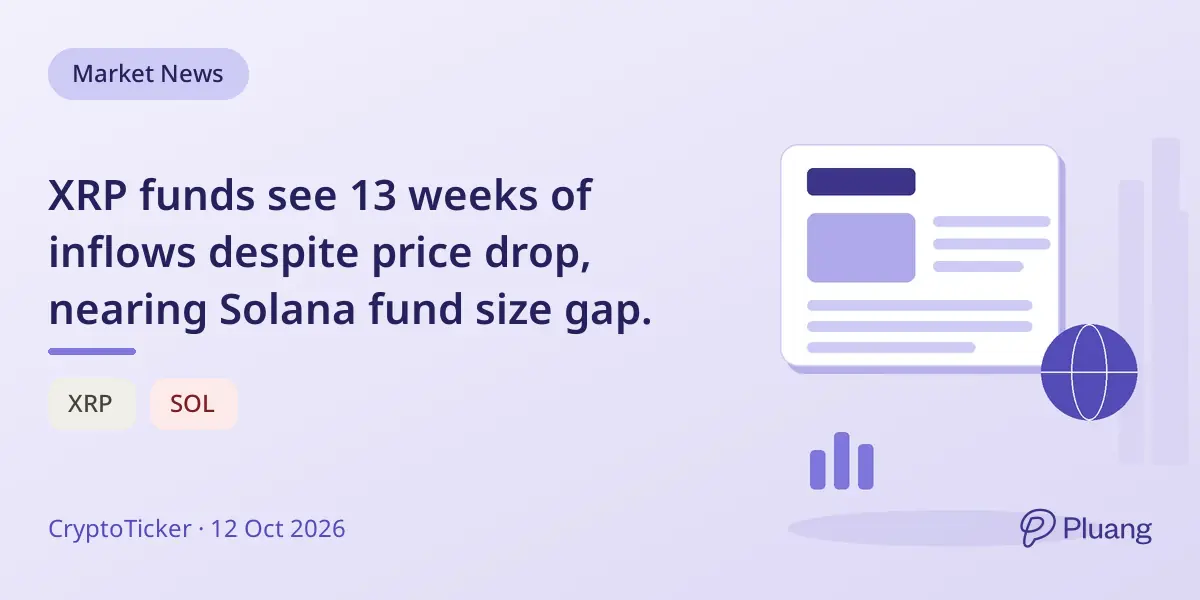 Market News

XRP funds see 13 weeks of inflows despite price drop, nearing Solana fund size gap.

XRP

SOL

CryptoTicker · 12 Oct 2026

Pluang